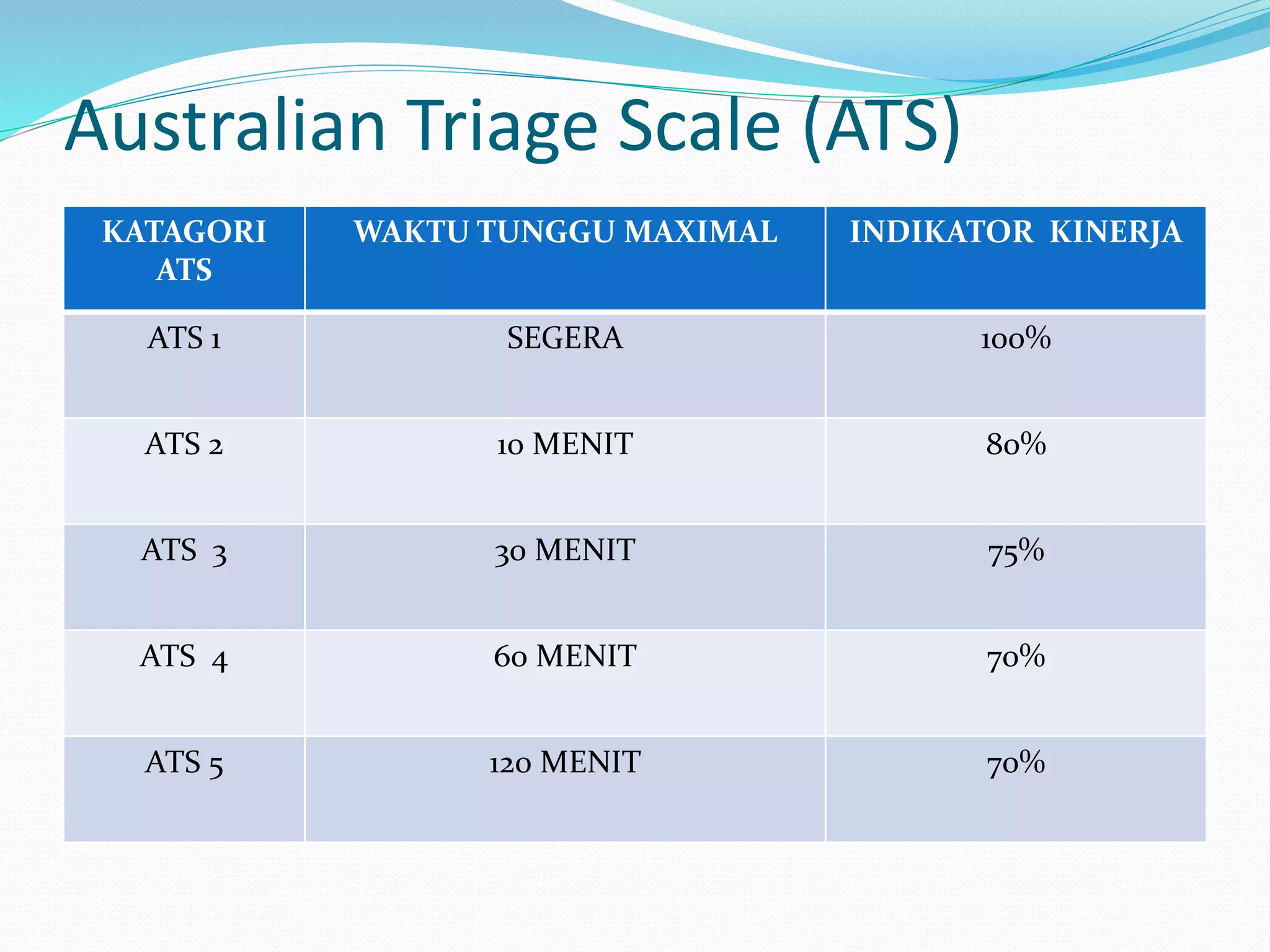 Australian Triage Scale (ATS)

| KATAGORI ATS | WAKTU TUNGGU MAXIMAL | INDIKATOR KINERJA |
|---|---|---|
| ATS 1 | SEGERA | 100% |
| ATS 2 | 10 MENIT | 80% |
| ATS 3 | 30 MENIT | 75% |
| ATS 4 | 60 MENIT | 70% |
| ATS 5 | 120 MENIT | 70% |